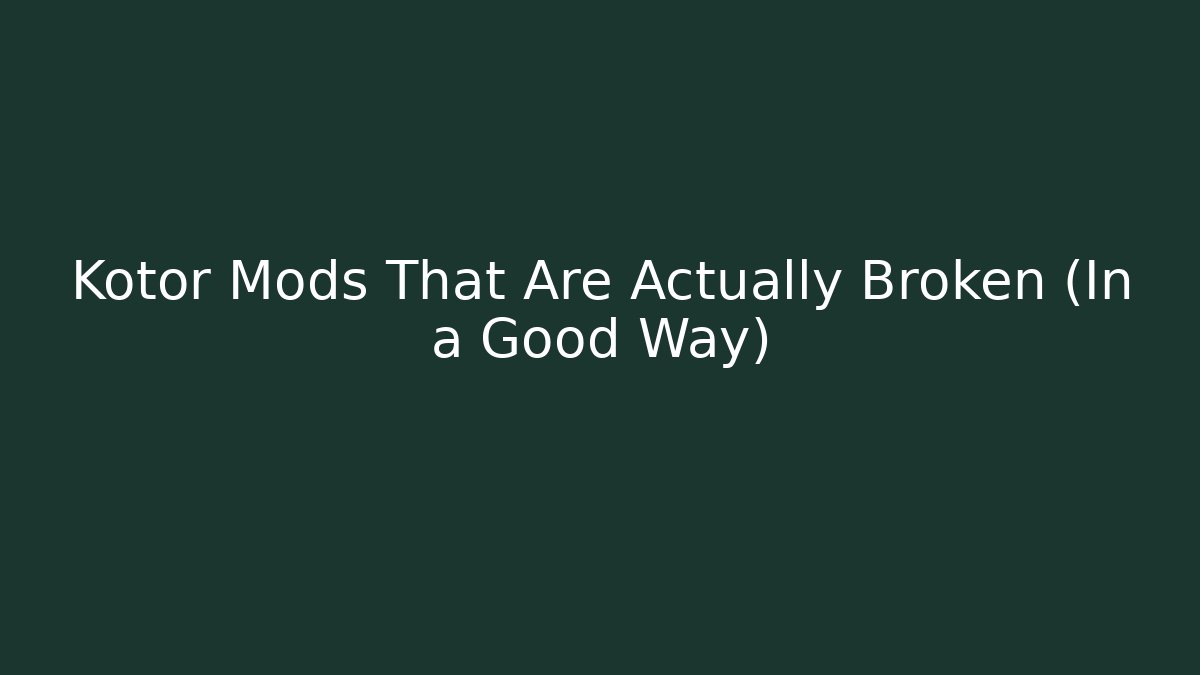 Kotor Mods That Are Actually Broken (In a Good Way)